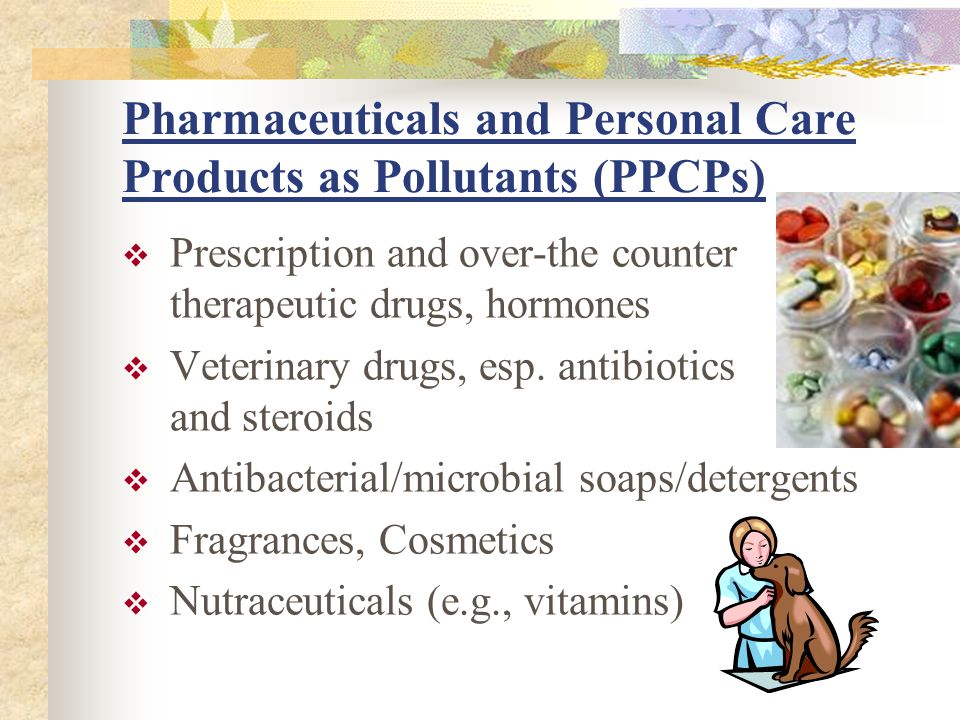 Pharmaceuticals and Personal Care Products as Pollutants (PPCPs)

❖ Prescription and over-the counter therapeutic drugs, hormones
❖ Veterinary drugs, esp. antibiotics and steroids
❖ Antibacterial/microbial soaps/detergents
❖ Fragrances, Cosmetics
❖ Nutraceuticals (e.g., vitamins)